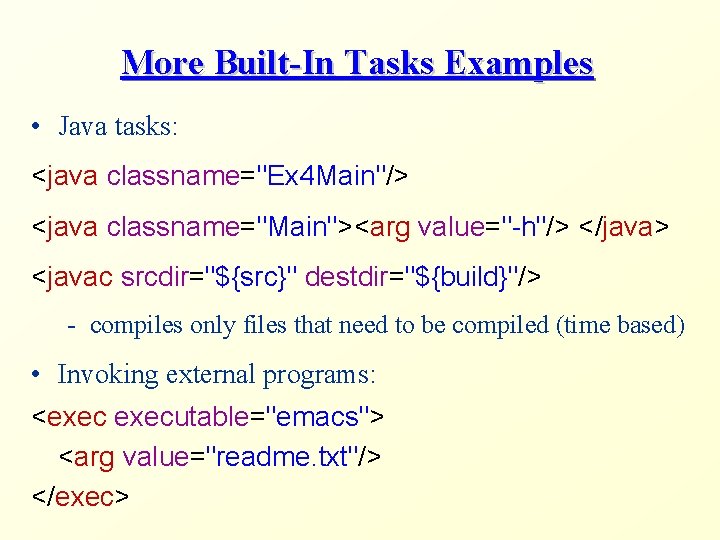 More Built-In Tasks Examples

• Java tasks:

<java classname="Ex4Main"/>

<java classname="Main"><arg value="-h"/> </java>

<javac srcdir="${src}" destdir="${build}"/>

- compiles only files that need to be compiled (time based)

• Invoking external programs:

<exec executable="emacs">
<arg value="readme.txt"/>
</exec>